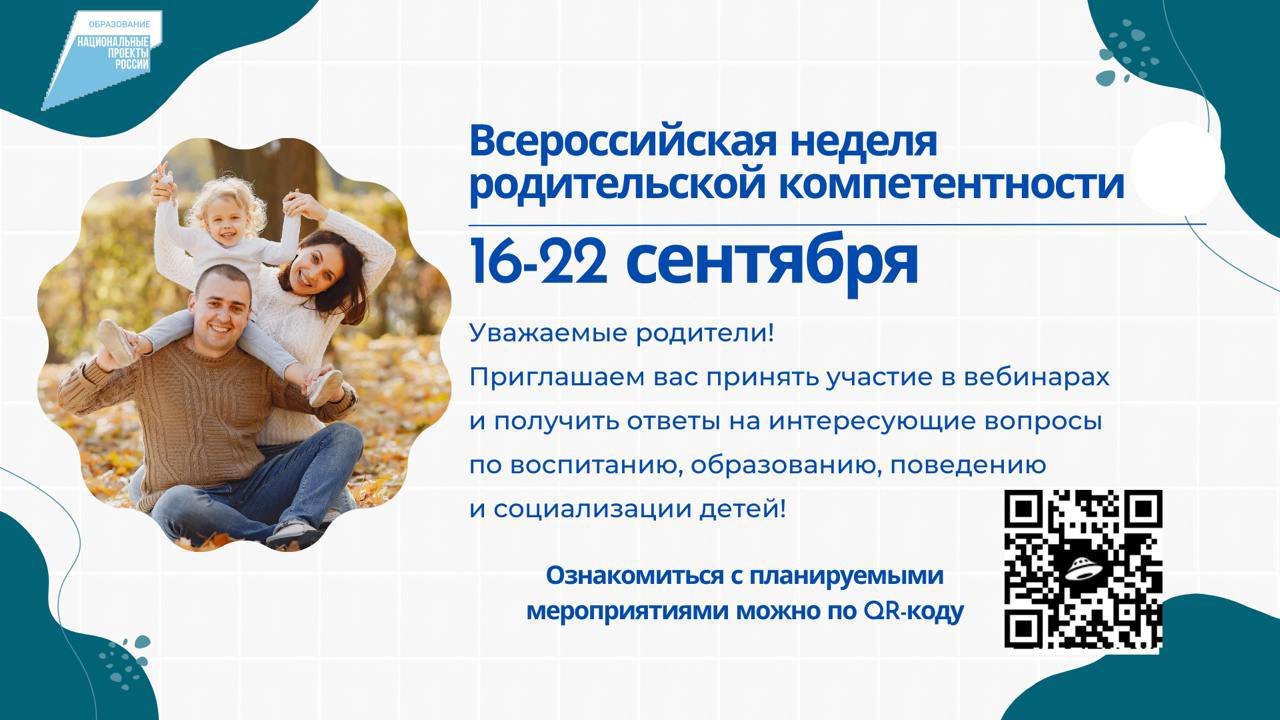 ОБРАЗОВАНИЕ
НАЦИОНАЛЬНЫЕ ПРОЕКТЫ РОССИИ

Всероссийская неделя родительской компетентности

16-22 сентября

Уважаемые родители!
Приглашаем вас принять участие в вебинарах и получить ответы на интересующие вопросы по воспитанию, образованию, поведению и социализации детей!

Ознакомиться с планируемыми мероприятиями можно по QR-коду